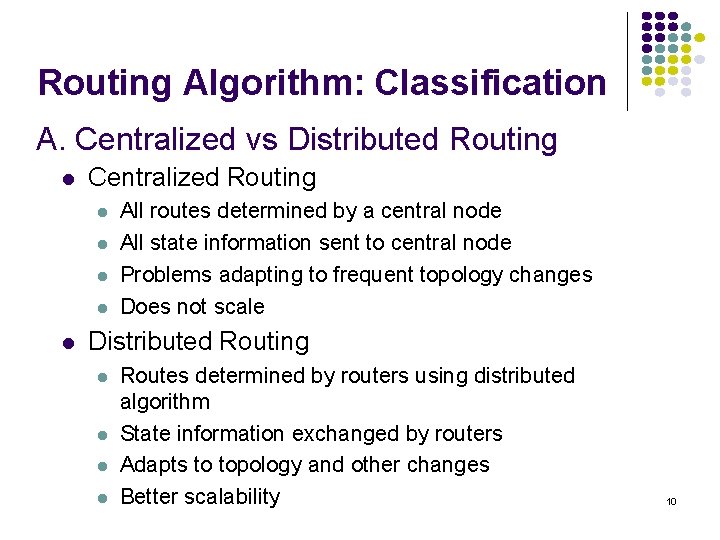 Routing Algorithm: Classification

A. Centralized vs Distributed Routing

- Centralized Routing
  - All routes determined by a central node
  - All state information sent to central node
  - Problems adapting to frequent topology changes
  - Does not scale
- Distributed Routing
  - Routes determined by routers using distributed algorithm
  - State information exchanged by routers
  - Adapts to topology and other changes
  - Better scalability

10